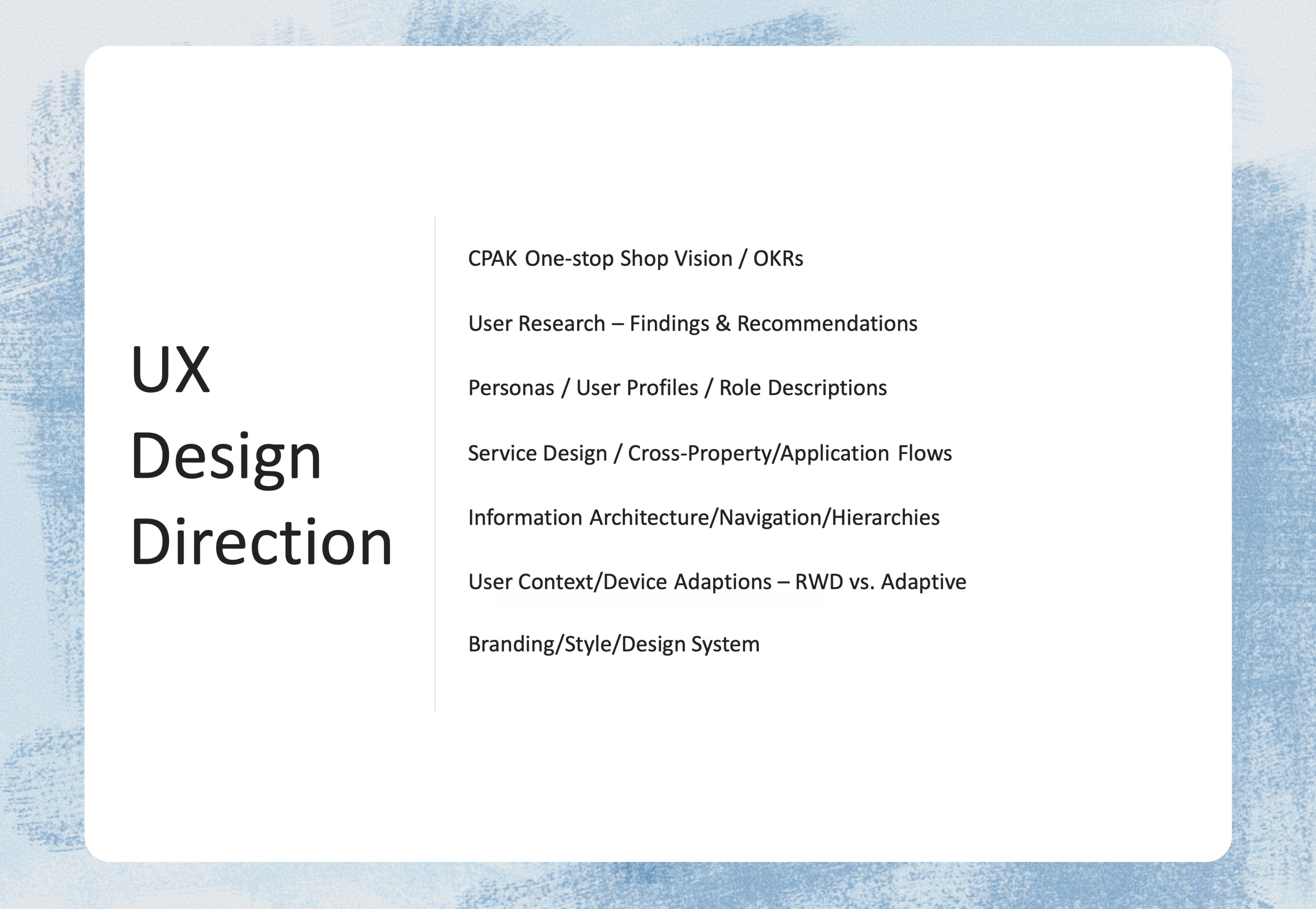 UX Design Direction

CPAK One-stop Shop Vision / OKRs

User Research – Findings & Recommendations

Personas / User Profiles / Role Descriptions

Service Design / Cross-Property/Application Flows

Information Architecture/Navigation/Hierarchies

User Context/Device Adaptions – RWD vs. Adaptive

Branding/Style/Design System